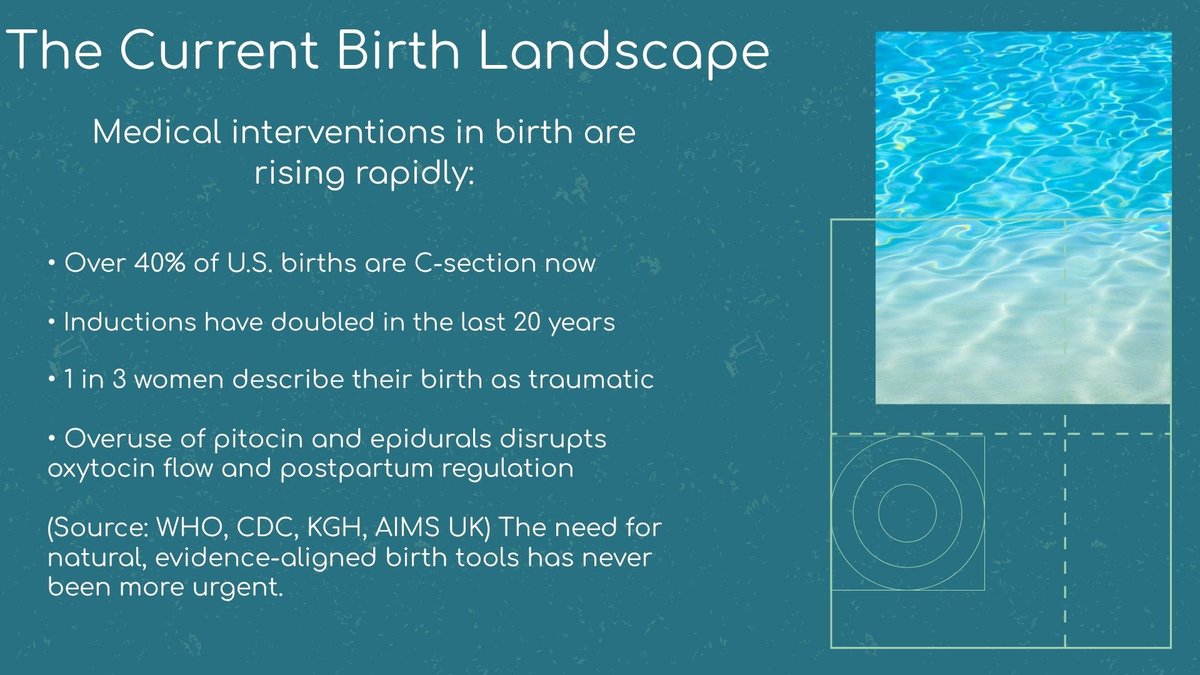 The Current Birth Landscape

Medical interventions in birth are rising rapidly:

• Over 40% of U.S. births are C-section now

• Inductions have doubled in the last 20 years

• 1 in 3 women describe their birth as traumatic

• Overuse of pitocin and epidurals disrupts oxytocin flow and postpartum regulation

(Source: WHO, CDC, KGH, AIMS UK) The need for natural, evidence-aligned birth tools has never been more urgent.